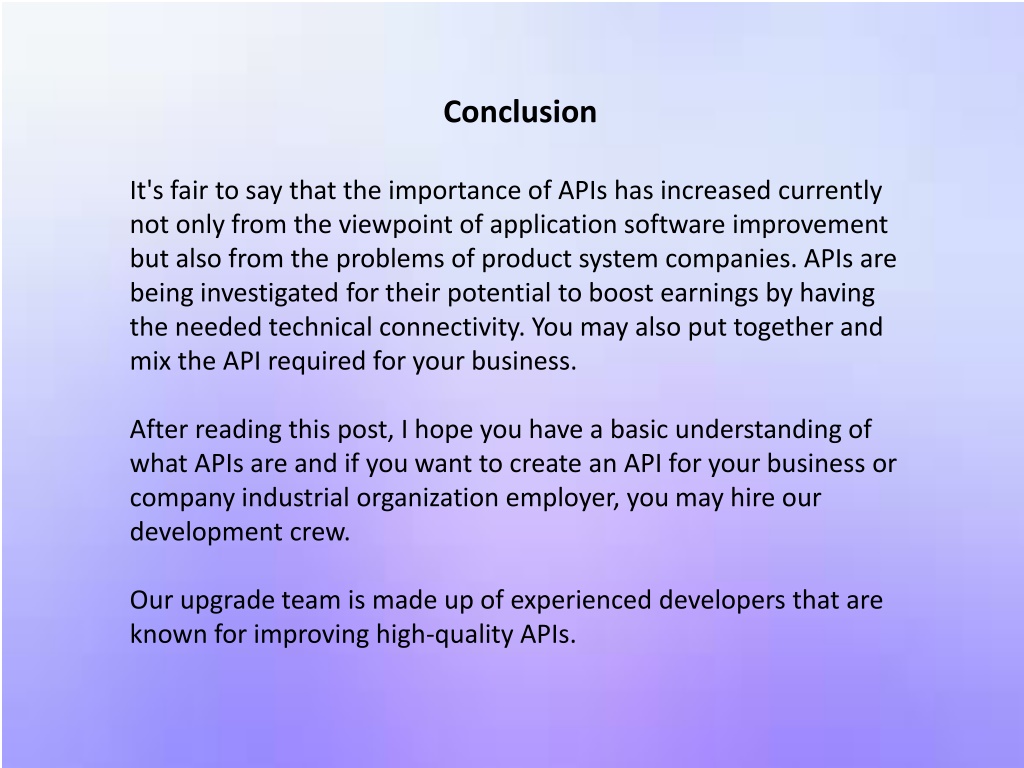 Conclusion

It's fair to say that the importance of APIs has increased currently not only from the viewpoint of application software improvement but also from the problems of product system companies. APIs are being investigated for their potential to boost earnings by having the needed technical connectivity. You may also put together and mix the API required for your business.

After reading this post, I hope you have a basic understanding of what APIs are and if you want to create an API for your business or company industrial organization employer, you may hire our development crew.

Our upgrade team is made up of experienced developers that are known for improving high-quality APIs.